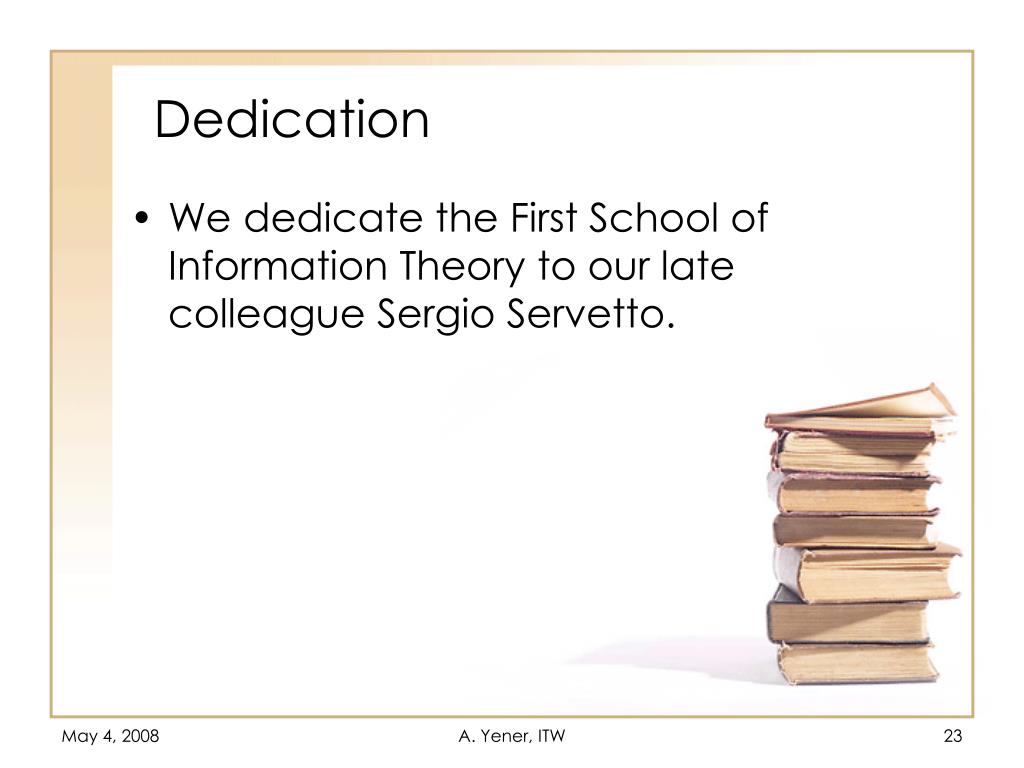 Dedication

• We dedicate the First School of Information Theory to our late colleague Sergio Servetto.

May 4, 2008

A. Yener, ITW

23